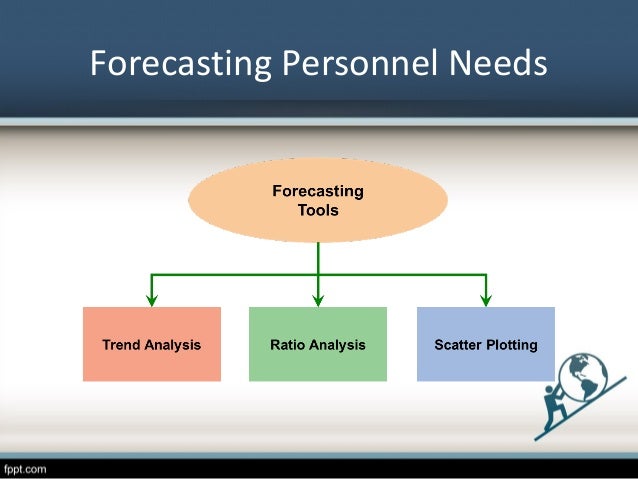 Forecasting Personnel Needs

Forecasting Tools

Trend Analysis

Ratio Analysis

Scatter Plotting

fppt.com